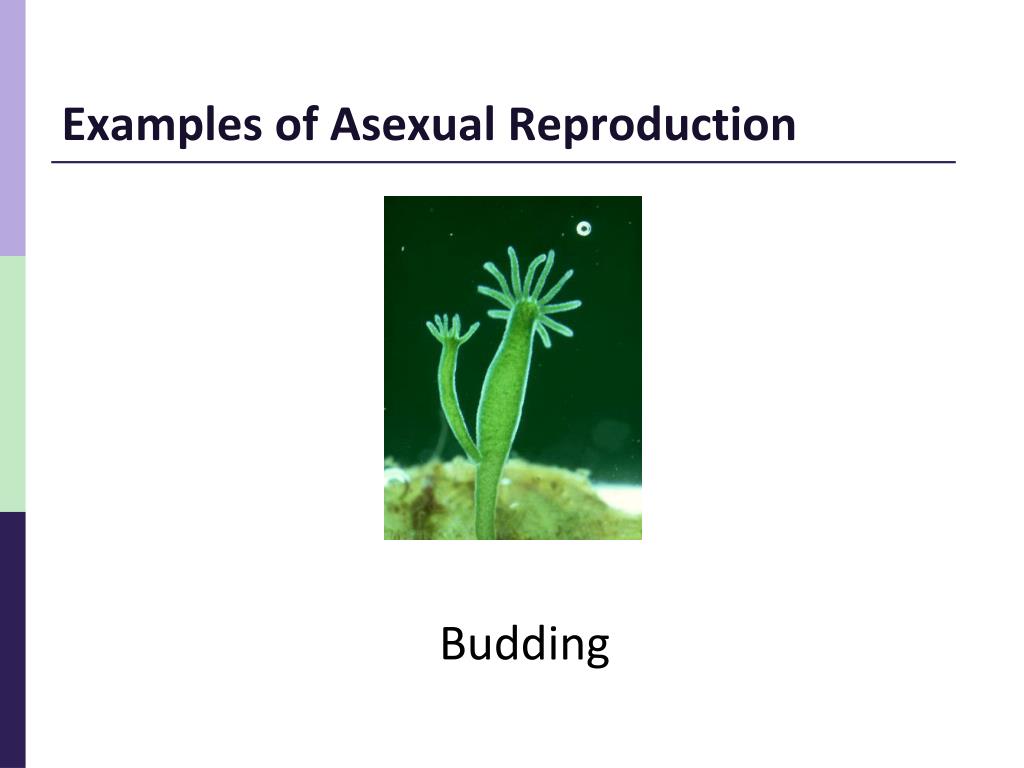 Examples of Asexual Reproduction

Budding